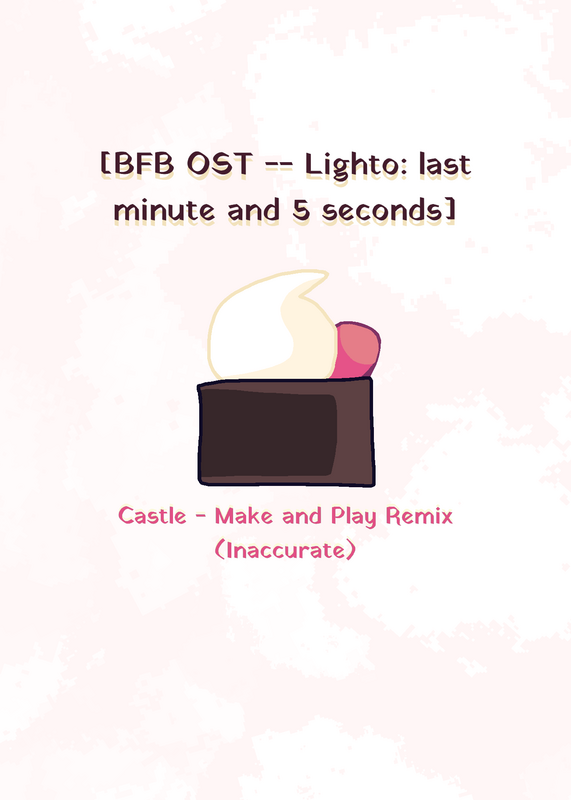 [BFB OST -- Lighto: last minute and 5 seconds]

Castle - Make and Play Remix
(Inaccurate)